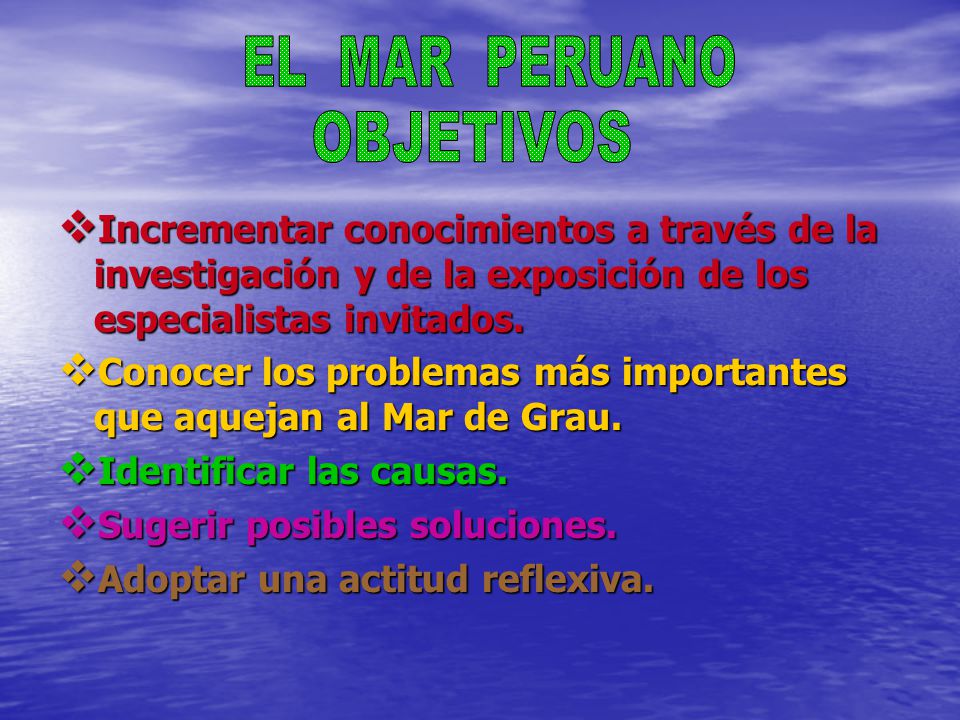 EL MAR PERUANO
OBJETIVOS

❖Incrementar conocimientos a través de la investigación y de la exposición de los especialistas invitados.

❖Conocer los problemas más importantes que aquejan al Mar de Grau.

❖Identificar las causas.

❖Sugerir posibles soluciones.

❖Adoptar una actitud reflexiva.